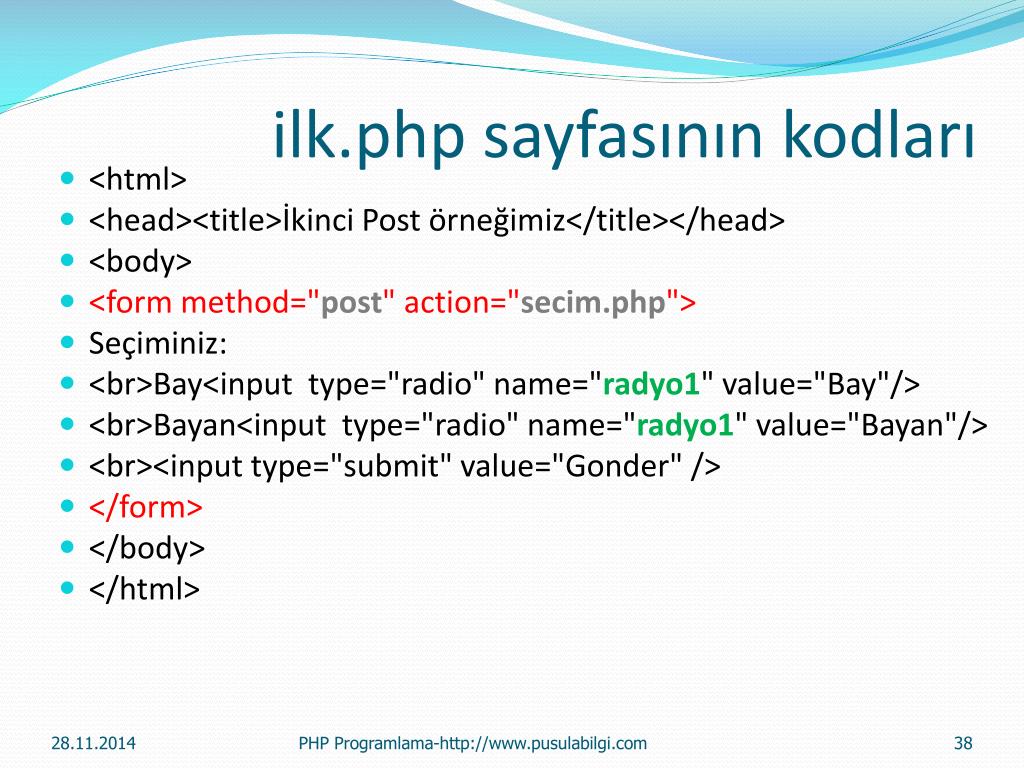 ilk.php sayfasının kodları

- <html>
- <head><title>İkinci Post örneğimiz</title></head>
- <body>
- <form method="post" action="secim.php">
- Seçiminiz:
- <br>Bay<input type="radio" name="radyo1" value="Bay"/>
- <br>Bayan<input type="radio" name="radyo1" value="Bayan"/>
- <br><input type="submit" value="Gonder" />
- </form>
- </body>
- </html>

28.11.2014 PHP Programlama-http://www.pusulabilgi.com 38